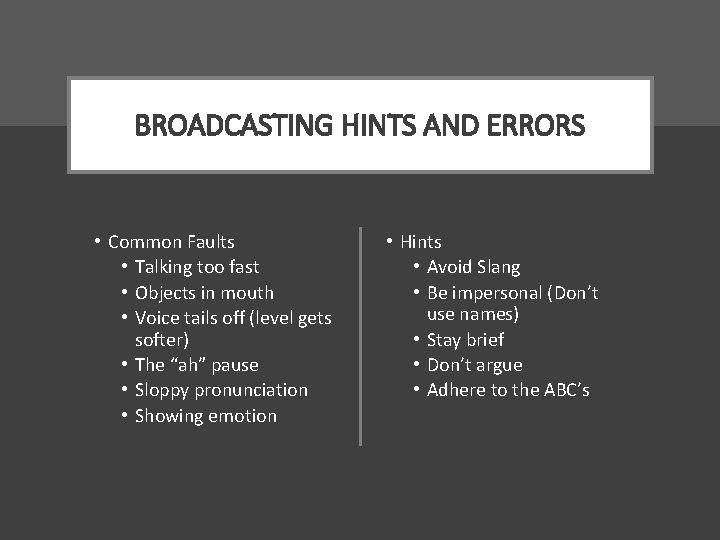 BROADCASTING HINTS AND ERRORS

• Common Faults
  • Talking too fast
  • Objects in mouth
  • Voice tails off (level gets softer)
  • The “ah” pause
  • Sloppy pronunciation
  • Showing emotion

• Hints
  • Avoid Slang
  • Be impersonal (Don’t use names)
  • Stay brief
  • Don’t argue
  • Adhere to the ABC’s